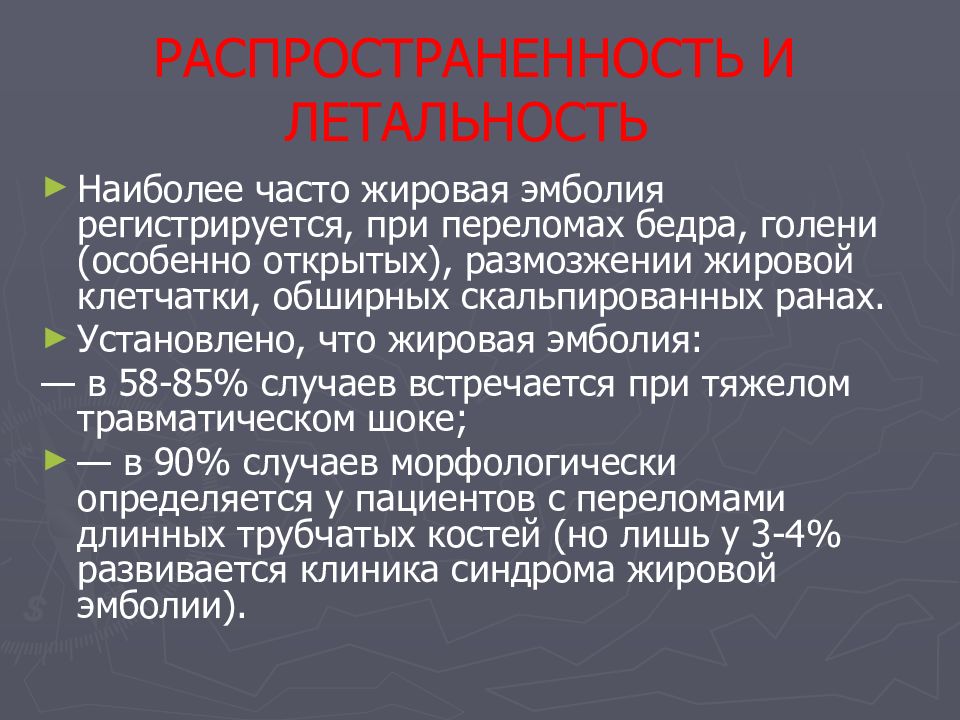 РАСПРОСТРАНЕННОСТЬ И ЛЕТАЛЬНОСТЬ

► Наиболее часто жировая эмболия регистрируется, при переломах бедра, голени (особенно открытых), размозжении жировой клетчатки, обширных скальпированных ранах.

► Установлено, что жировая эмболия:

— в 58-85% случаев встречается при тяжелом травматическом шоке;

► — в 90% случаев морфологически определяется у пациентов с переломами длинных трубчатых костей (но лишь у 3-4% развивается клиника синдрома жировой эмболии).